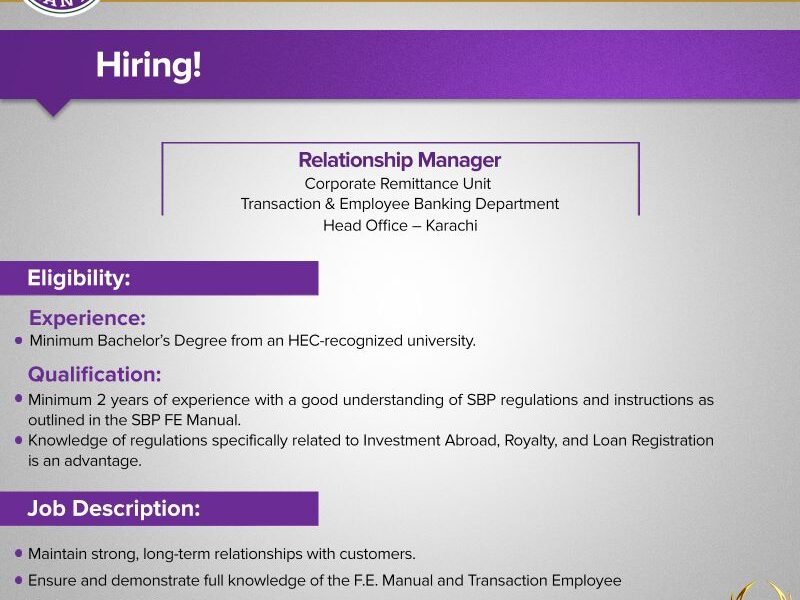 Hiring!

Relationship Manager
Corporate Remittance Unit
Transaction & Employee Banking Department
Head Office – Karachi

Eligibility:

Experience:
• Minimum Bachelor's Degree from an HEC-recognized university.

Qualification:
• Minimum 2 years of experience with a good understanding of SBP regulations and instructions as outlined in the SBP FE Manual.
• Knowledge of regulations specifically related to Investment Abroad, Royalty, and Loan Registration is an advantage.

Job Description:

• Maintain strong, long-term relationships with customers.
• Ensure and demonstrate full knowledge of the F.E. Manual and Transaction Employee